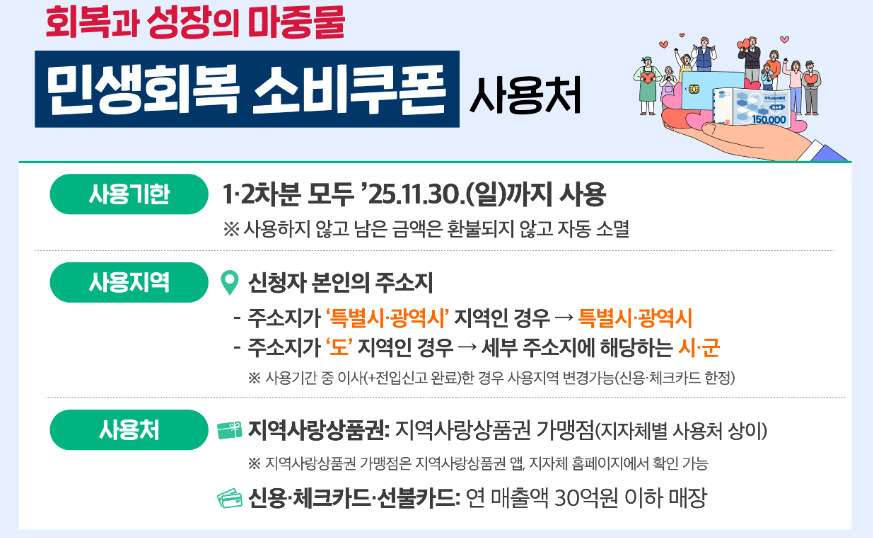 회복과 성장의 마중물

민생회복 소비쿠폰 사용처

150,000

사용기한

1·2차분 모두 '25.11.30.(일)까지 사용

※ 사용하지 않고 남은 금액은 환불되지 않고 자동 소멸

사용지역

신청자 본인의 주소지

- 주소지가 '특별시·광역시' 지역인 경우 → 특별시·광역시

- 주소지가 '도' 지역인 경우 → 세부 주소지에 해당하는 시·군

※ 사용기간 중 이사(+전입신고 완료)한 경우 사용지역 변경가능(신용·체크카드 한정)

사용처

지역사랑상품권: 지역사랑상품권 가맹점(지자체별 사용처 상이)

※ 지역사랑상품권 가맹점은 지역사랑상품권 앱, 지자체 홈페이지에서 확인 가능

신용·체크카드·선불카드: 연 매출액 30억원 이하 매장